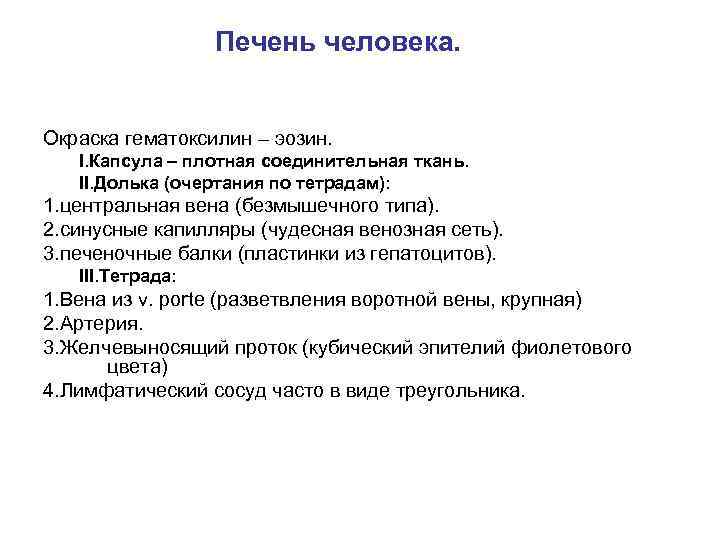 Печень человека.

Окраска гематоксилин – эозин.
I.Капсула – плотная соединительная ткань.
II.Долька (очертания по тетрадам):
1.центральная вена (безмышечного типа).
2.синусные капилляры (чудесная венозная сеть).
3.печеночные балки (пластинки из гепатоцитов).
III.Тетрада:
1.Вена из v. porte (разветвления воротной вены, крупная)
2.Артерия.
3.Желчевыносящий проток (кубический эпителий фиолетового цвета)
4.Лимфатический сосуд часто в виде треугольника.